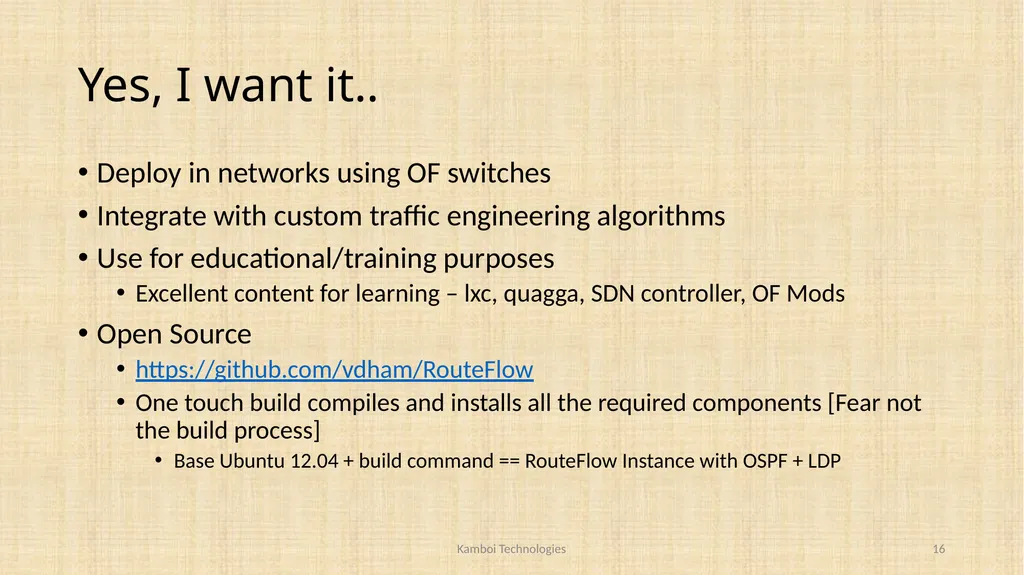 Yes, I want it..

• Deploy in networks using OF switches
• Integrate with custom traffic engineering algorithms
• Use for educational/training purposes
• Excellent content for learning – lxc, quagga, SDN controller, OF Mods
• Open Source
• https://github.com/vdham/RouteFlow
• One touch build compiles and installs all the required components [Fear not the build process]
• Base Ubuntu 12.04 + build command == RouteFlow Instance with OSPF + LDP

Kamboi Technologies

16